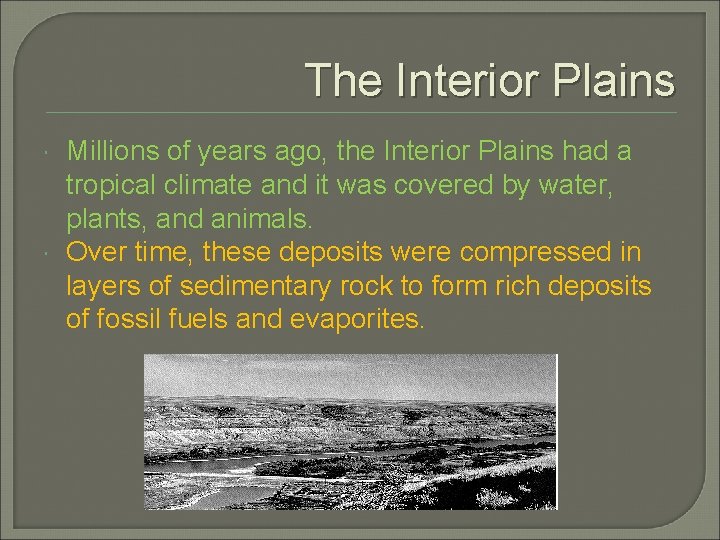 The Interior Plains

Millions of years ago, the Interior Plains had a tropical climate and it was covered by water, plants, and animals.

Over time, these deposits were compressed in layers of sedimentary rock to form rich deposits of fossil fuels and evaporites.